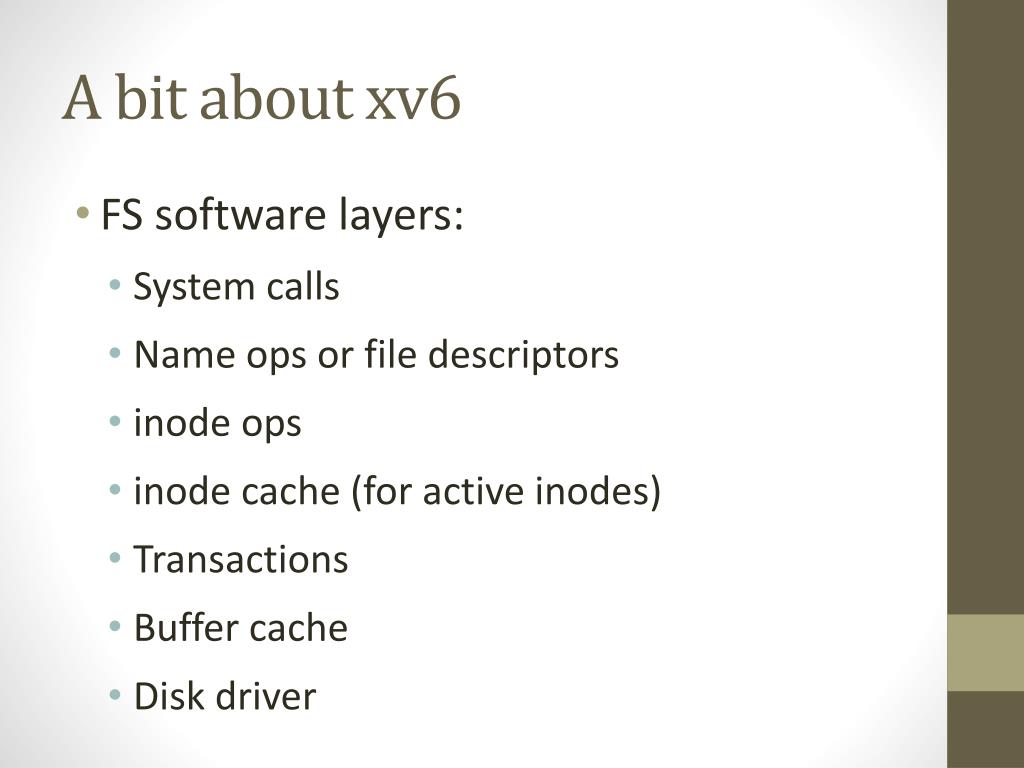 A bit about xv6

• FS software layers:
  • System calls
  • Name ops or file descriptors
  • inode ops
  • inode cache (for active inodes)
  • Transactions
  • Buffer cache
  • Disk driver